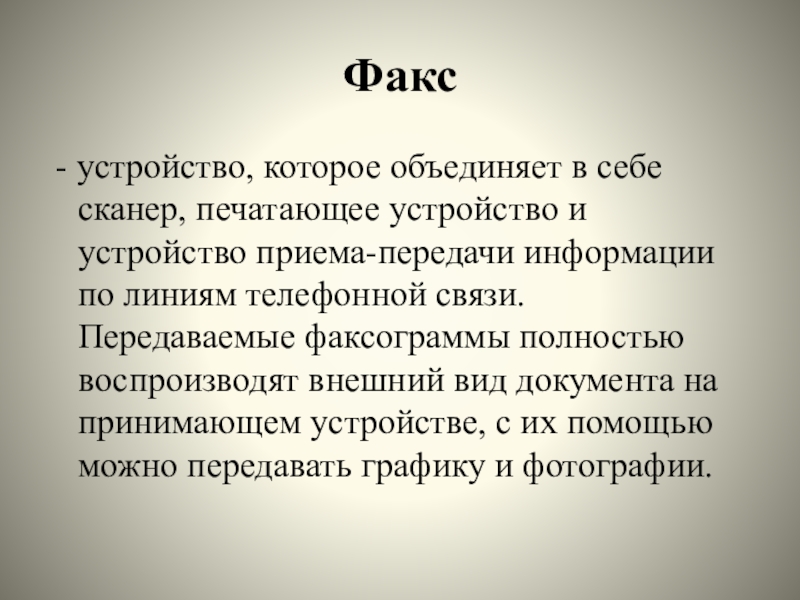 Факс

- устройство, которое объединяет в себе сканер, печатающее устройство и устройство приема-передачи информации по линиям телефонной связи. Передаваемые факсограммы полностью воспроизводят внешний вид документа на принимающем устройстве, с их помощью можно передавать графику и фотографии.